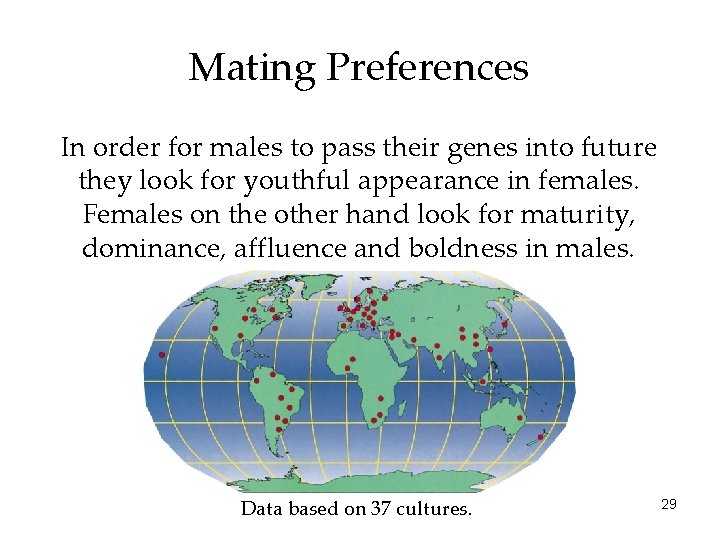 Mating Preferences

In order for males to pass their genes into future they look for youthful appearance in females. Females on the other hand look for maturity, dominance, affluence and boldness in males.

Data based on 37 cultures.

29